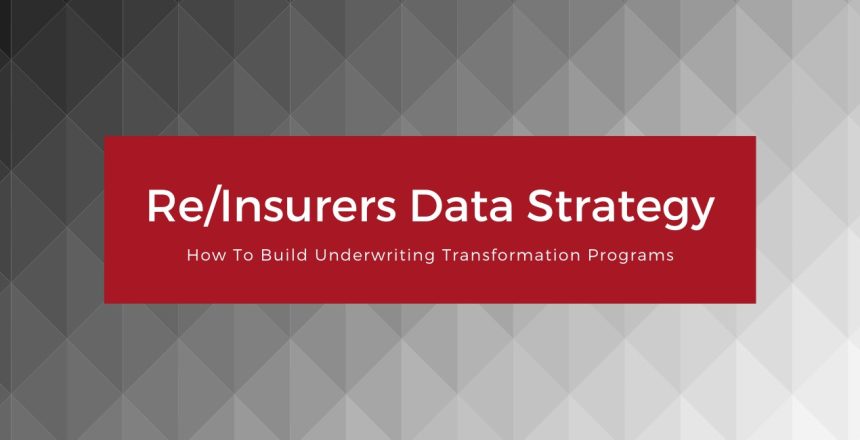 Re/Insurers Data Strategy

How To Build Underwriting Transformation Programs